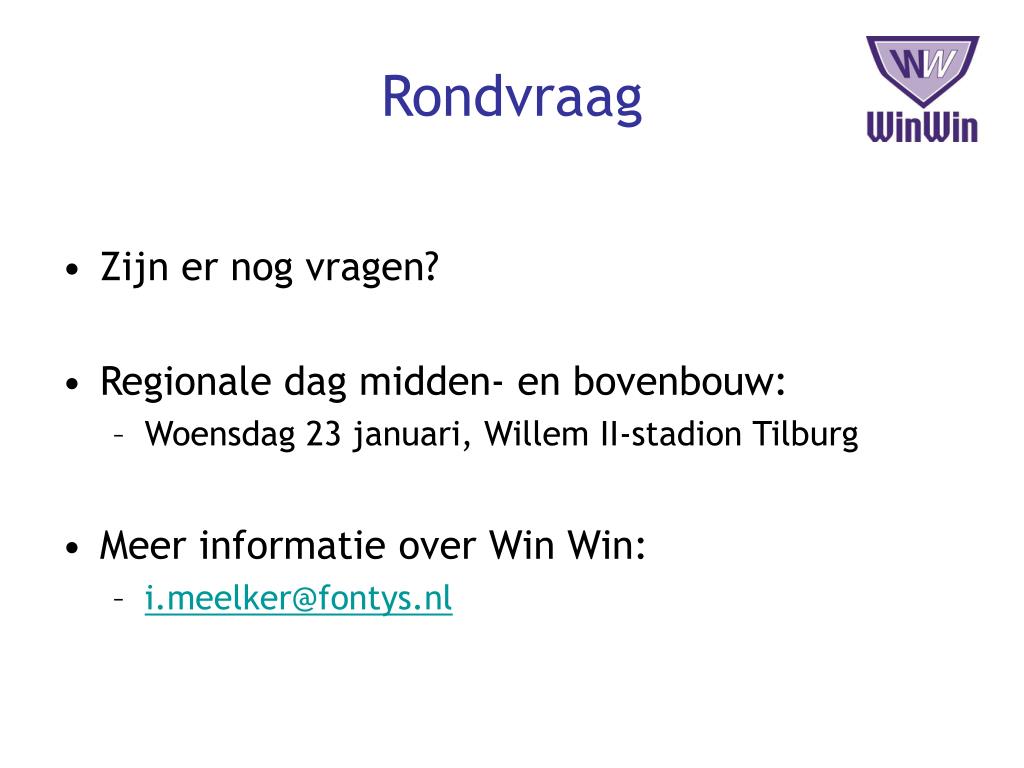 Rondvraag

WW
WinWin

• Zijn er nog vragen?

• Regionale dag midden- en bovenbouw:
– Woensdag 23 januari, Willem II-stadion Tilburg

• Meer informatie over Win Win:
– i.meelker@fontys.nl